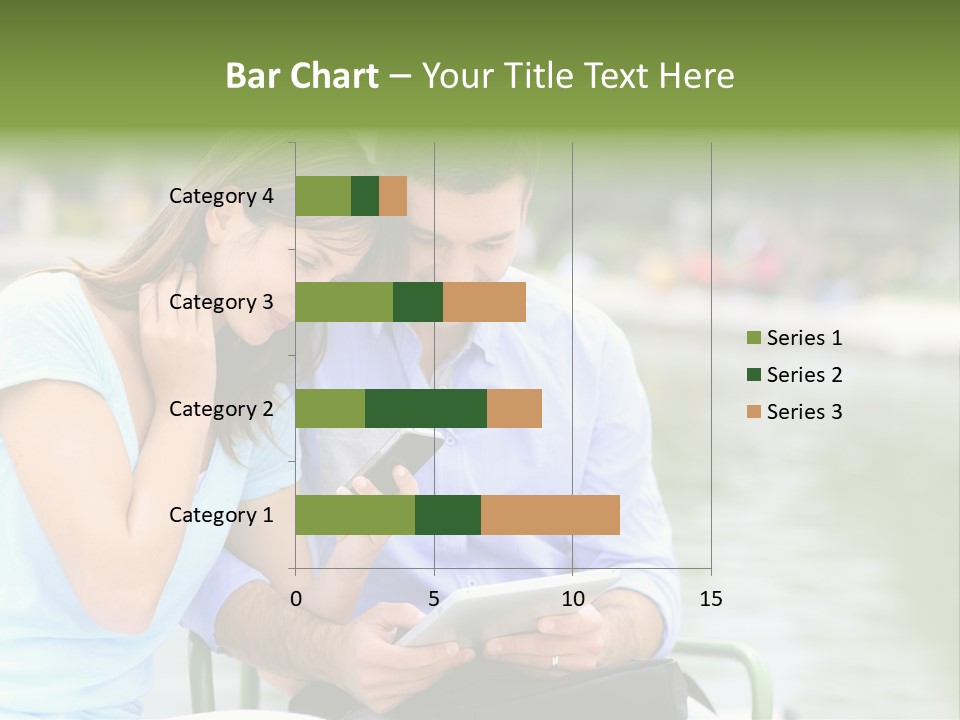 Bar Chart – Your Title Text Here

Category 4
Category 3
Category 2
Category 1

0 5 10 15

Series 1
Series 2
Series 3